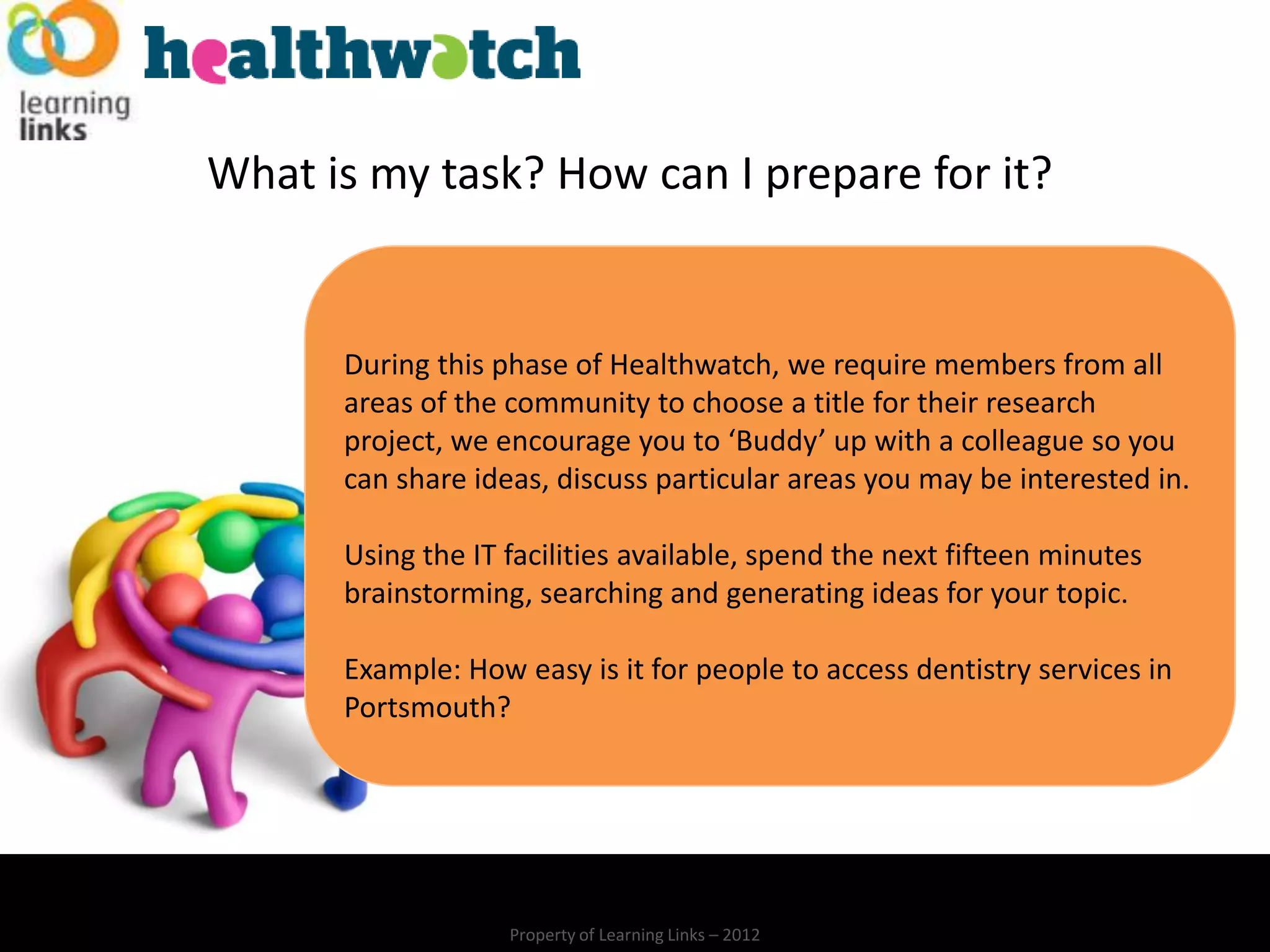 learning links

healthwatch

What is my task? How can I prepare for it?

During this phase of Healthwatch, we require members from all areas of the community to choose a title for their research project, we encourage you to ‘Buddy’ up with a colleague so you can share ideas, discuss particular areas you may be interested in.

Using the IT facilities available, spend the next fifteen minutes brainstorming, searching and generating ideas for your topic.

Example: How easy is it for people to access dentistry services in Portsmouth?

Property of Learning Links – 2012